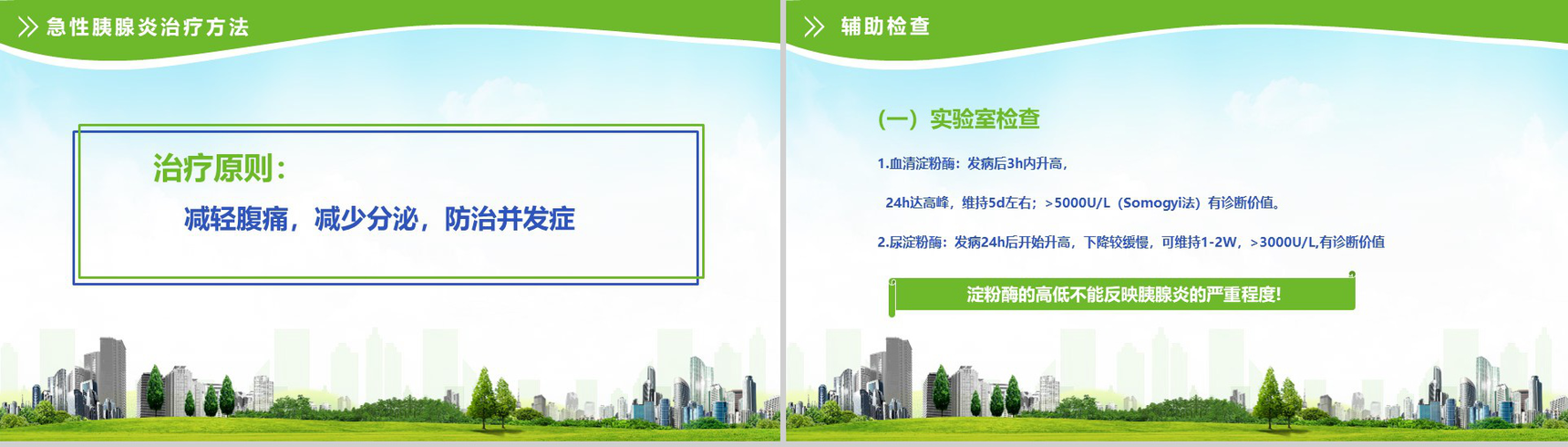 急性胰腺炎治疗方法

治疗原则：

减轻腹痛，减少分泌，防治并发症

辅助检查

（一）实验室检查

1.血清淀粉酶：发病后3h内升高，

24h达高峰，维持5d左右；>5000U/L（Somogyi法）有诊断价值。

2.尿淀粉酶：发病24h后开始升高，下降较缓慢，可维持1-2W，>3000U/L,有诊断价值

淀粉酶的高低不能反映胰腺炎的严重程度!